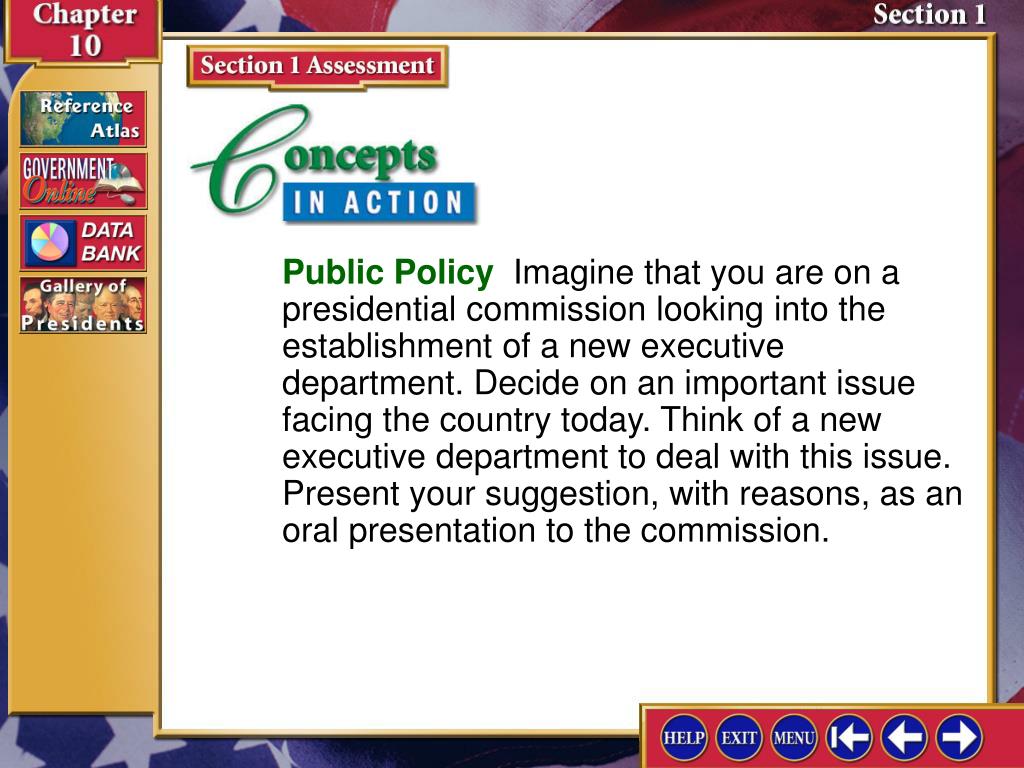 Chapter 10

Section 1

Reference Atlas

GOVERNMENT Online

DATA BANK

Gallery of Presidents

Section 1 Assessment

Concepts IN ACTION

Public Policy Imagine that you are on a presidential commission looking into the establishment of a new executive department. Decide on an important issue facing the country today. Think of a new executive department to deal with this issue. Present your suggestion, with reasons, as an oral presentation to the commission.

HELP EXIT MENU